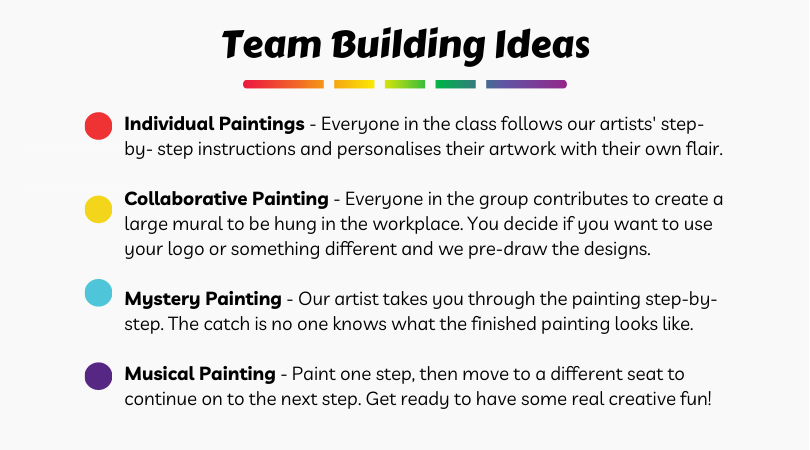 Team Building Ideas

Individual Paintings - Everyone in the class follows our artists' step-by- step instructions and personalises their artwork with their own flair.

Collaborative Painting - Everyone in the group contributes to create a large mural to be hung in the workplace. You decide if you want to use your logo or something different and we pre-draw the designs.

Mystery Painting - Our artist takes you through the painting step-by-step. The catch is no one knows what the finished painting looks like.

Musical Painting - Paint one step, then move to a different seat to continue on to the next step. Get ready to have some real creative fun!